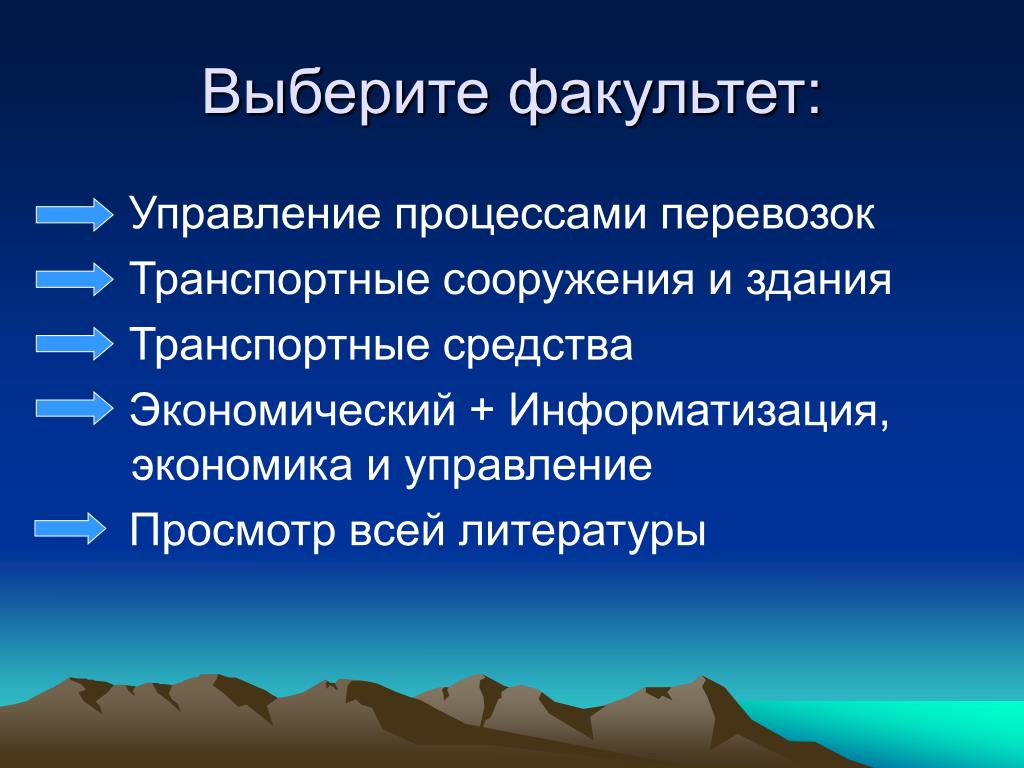 Выберите факультет:

Управление процессами перевозок

Транспортные сооружения и здания

Транспортные средства

Экономический + Информатизация, экономика и управление

Просмотр всей литературы